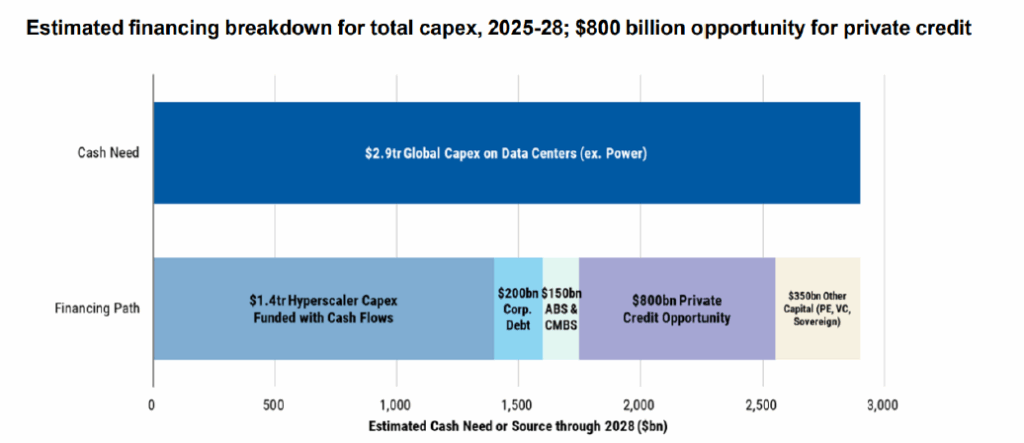 Estimated financing breakdown for total capex, 2025-28; $800 billion opportunity for private credit

Cash Need

$2.9tr Global Capex on Data Centers (ex. Power)

Financing Path

$1.4tr Hyperscaler Capex Funded with Cash Flows

$200bn Corp. Debt

$150bn ABS & CMBS

$800bn Private Credit Opportunity

$350bn Other Capital (PE, VC, Sovereign)

0
500
1,000
1,500
2,000
2,500
3,000

Estimated Cash Need or Source through 2028 ($bn)